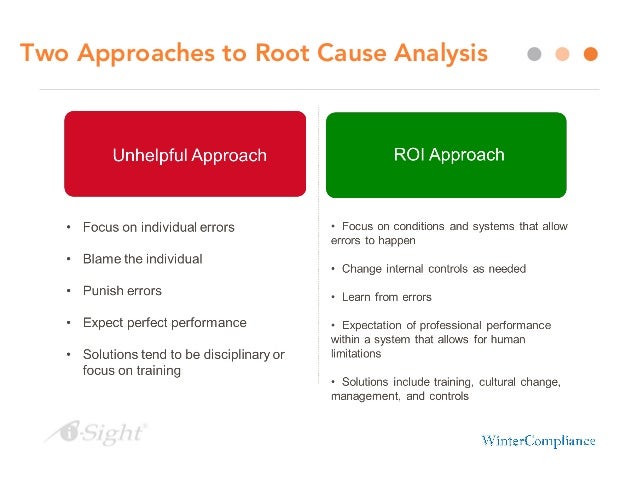 Two Approaches to Root Cause Analysis

Unhelpful Approach

• Focus on individual errors

• Blame the individual

• Punish errors

• Expect perfect performance

• Solutions tend to be disciplinary or focus on training

ROI Approach

• Focus on conditions and systems that allow errors to happen

• Change internal controls as needed

• Learn from errors

• Expectation of professional performance within a system that allows for human limitations

• Solutions include training, cultural change, management, and controls

i-Sight®

WinterCompliance